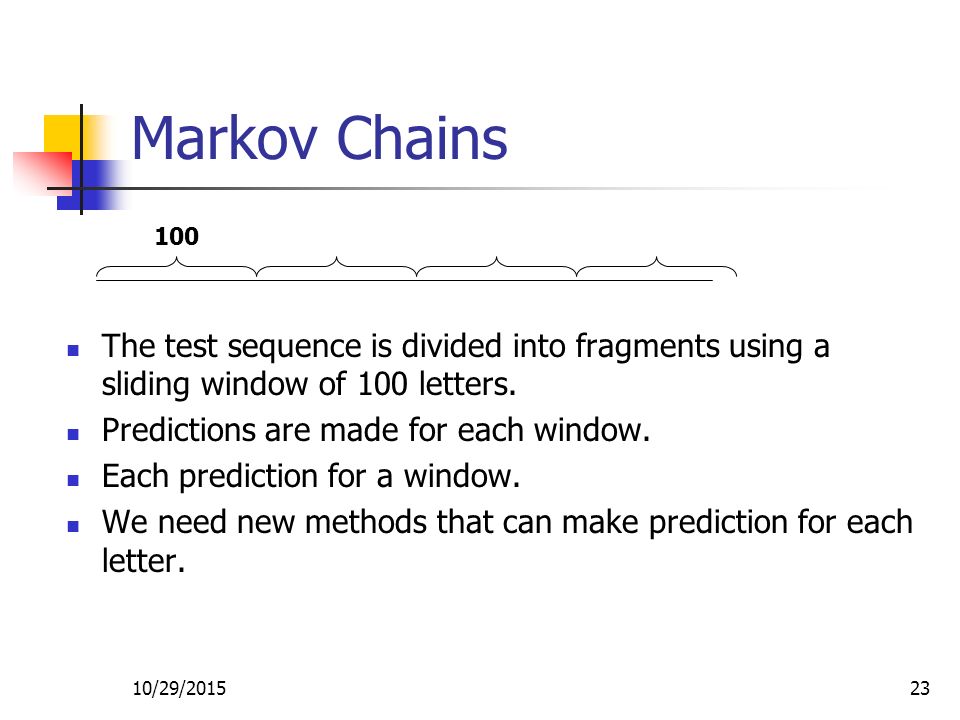 Markov Chains

100

- The test sequence is divided into fragments using a sliding window of 100 letters.
- Predictions are made for each window.
- Each prediction for a window.
- We need new methods that can make prediction for each letter.

10/29/2015

23